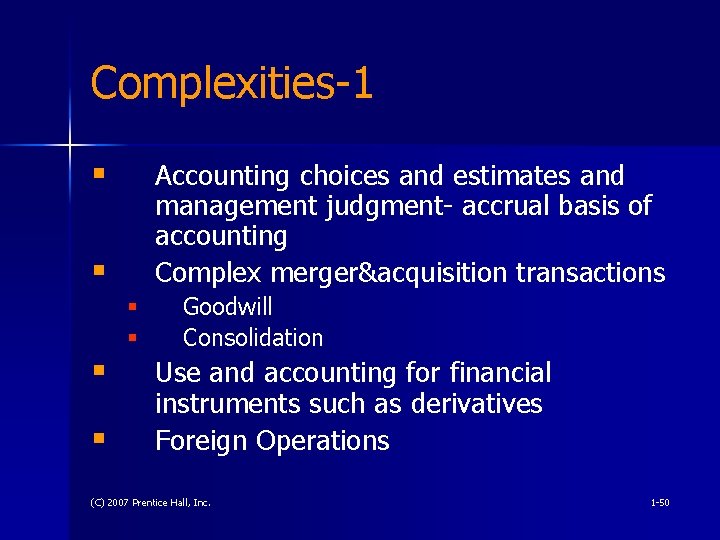 Complexities-1

- Accounting choices and estimates and management judgment- accrual basis of accounting
- Complex merger&acquisition transactions
  - Goodwill
  - Consolidation
- Use and accounting for financial instruments such as derivatives
- Foreign Operations

(C) 2007 Prentice Hall, Inc.

1-50